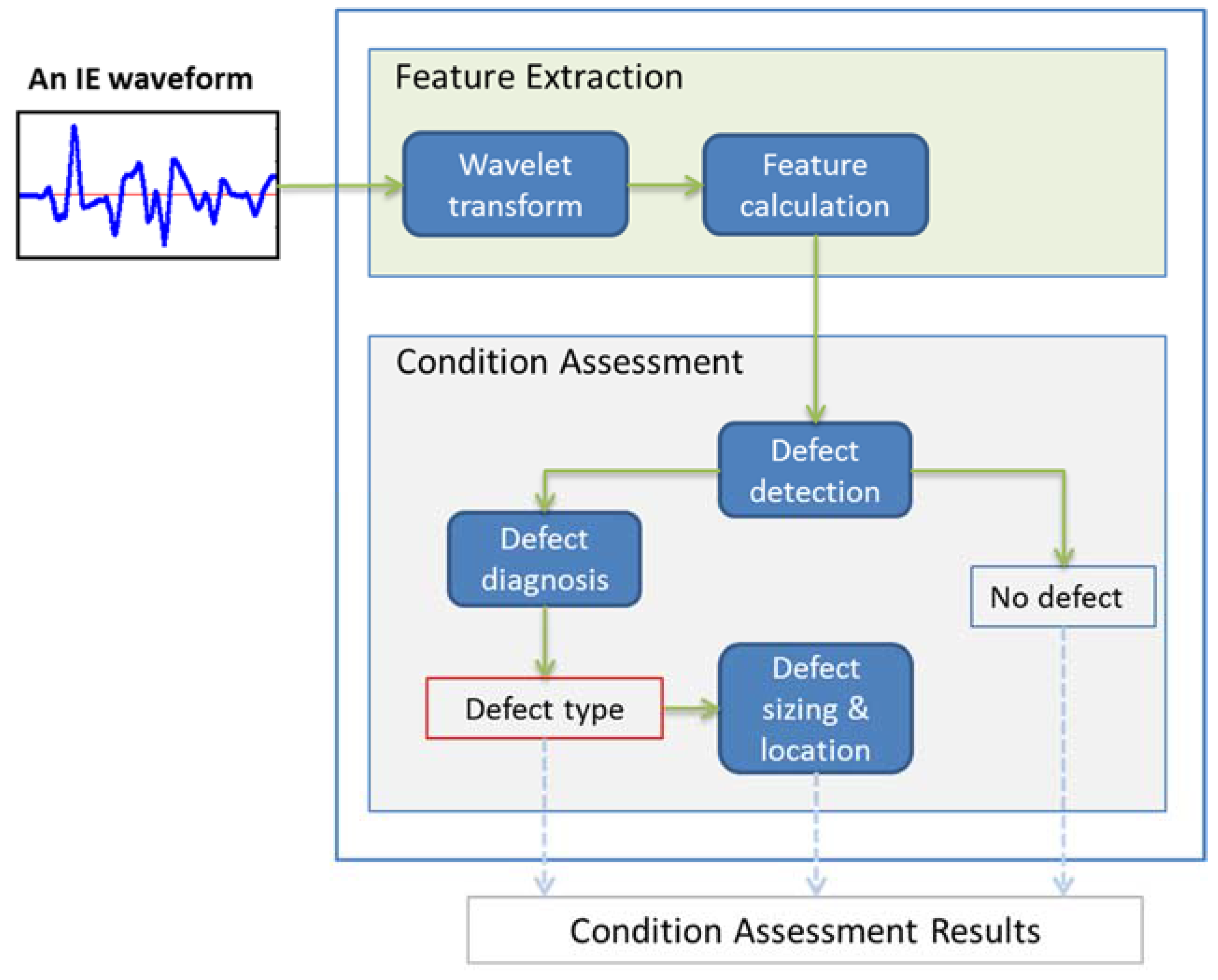 An IE waveform

Feature Extraction

Wavelet transform

Feature calculation

Condition Assessment

Defect detection

Defect diagnosis

No defect

Defect type

Defect sizing & location

Condition Assessment Results